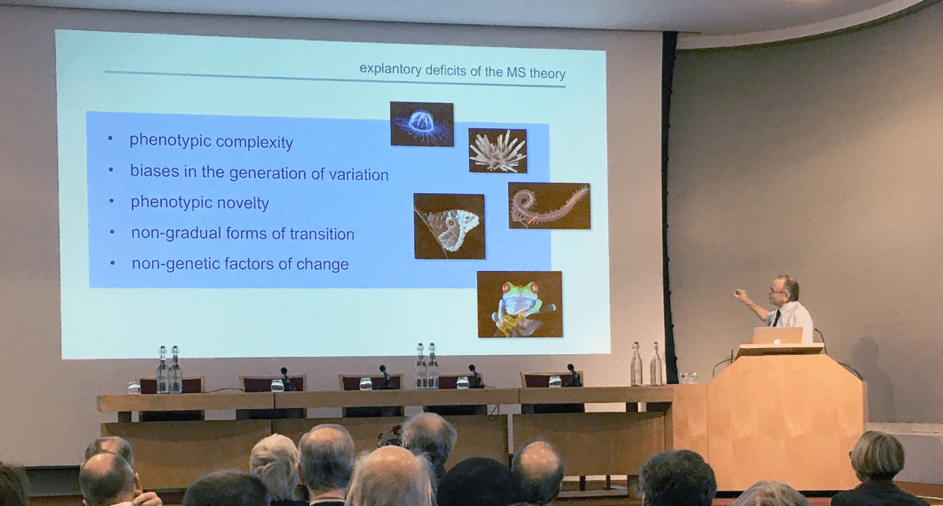 explantory deficits of the MS theory

• phenotypic complexity
• biases in the generation of variation
• phenotypic novelty
• non-gradual forms of transition
• non-genetic factors of change